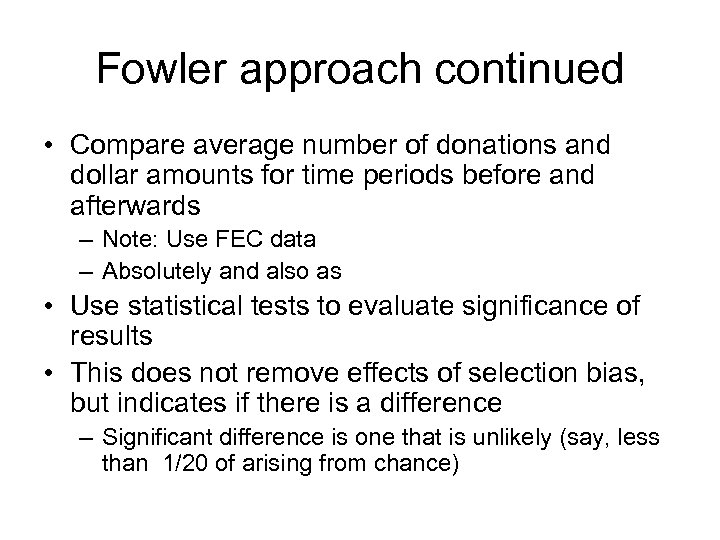 Fowler approach continued

• Compare average number of donations and dollar amounts for time periods before and afterwards
– Note: Use FEC data
– Absolutely and also as
• Use statistical tests to evaluate significance of results
• This does not remove effects of selection bias, but indicates if there is a difference
– Significant difference is one that is unlikely (say, less than 1/20 of arising from chance)